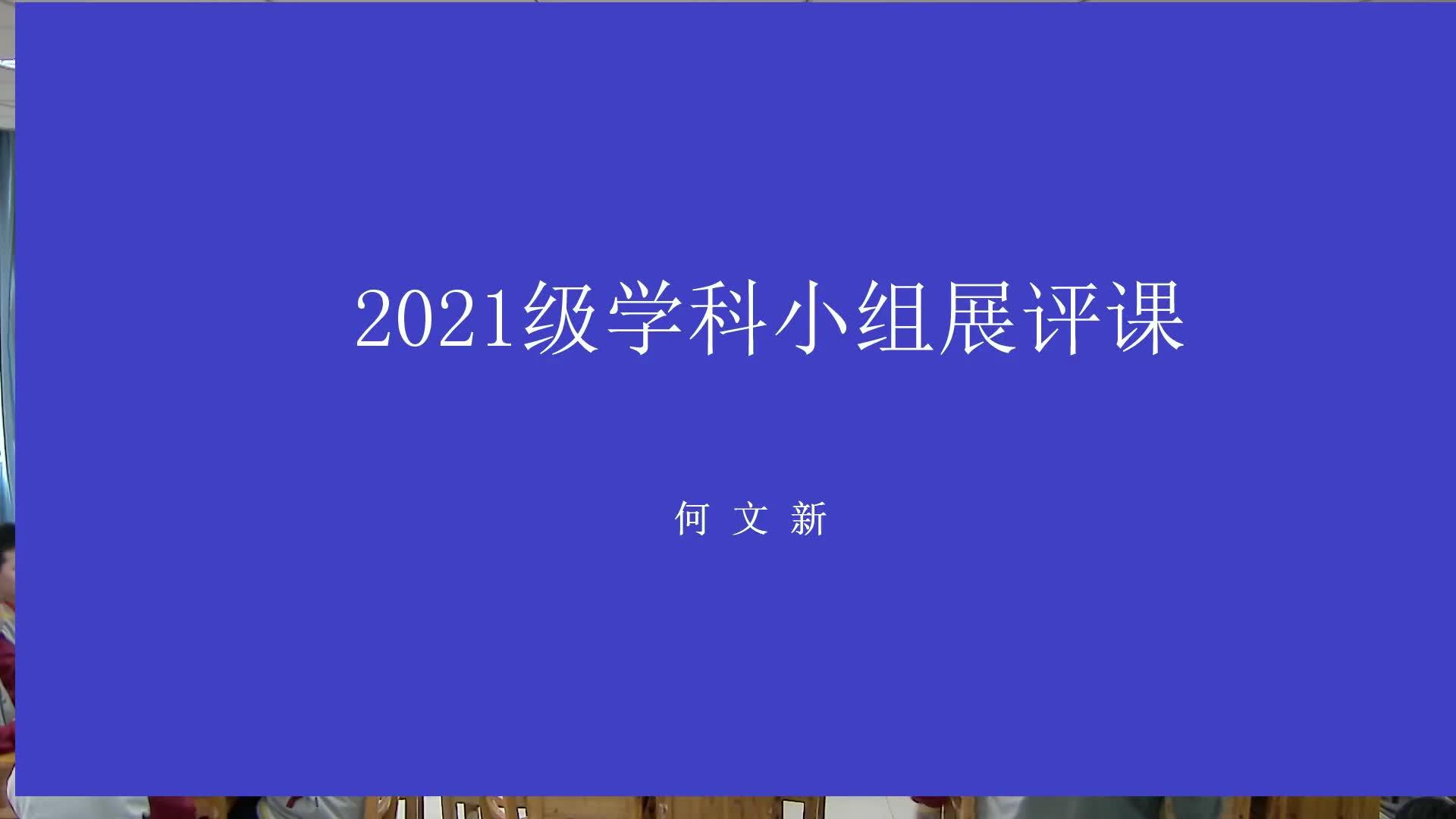 2021级学科小组展评课

何 文 新